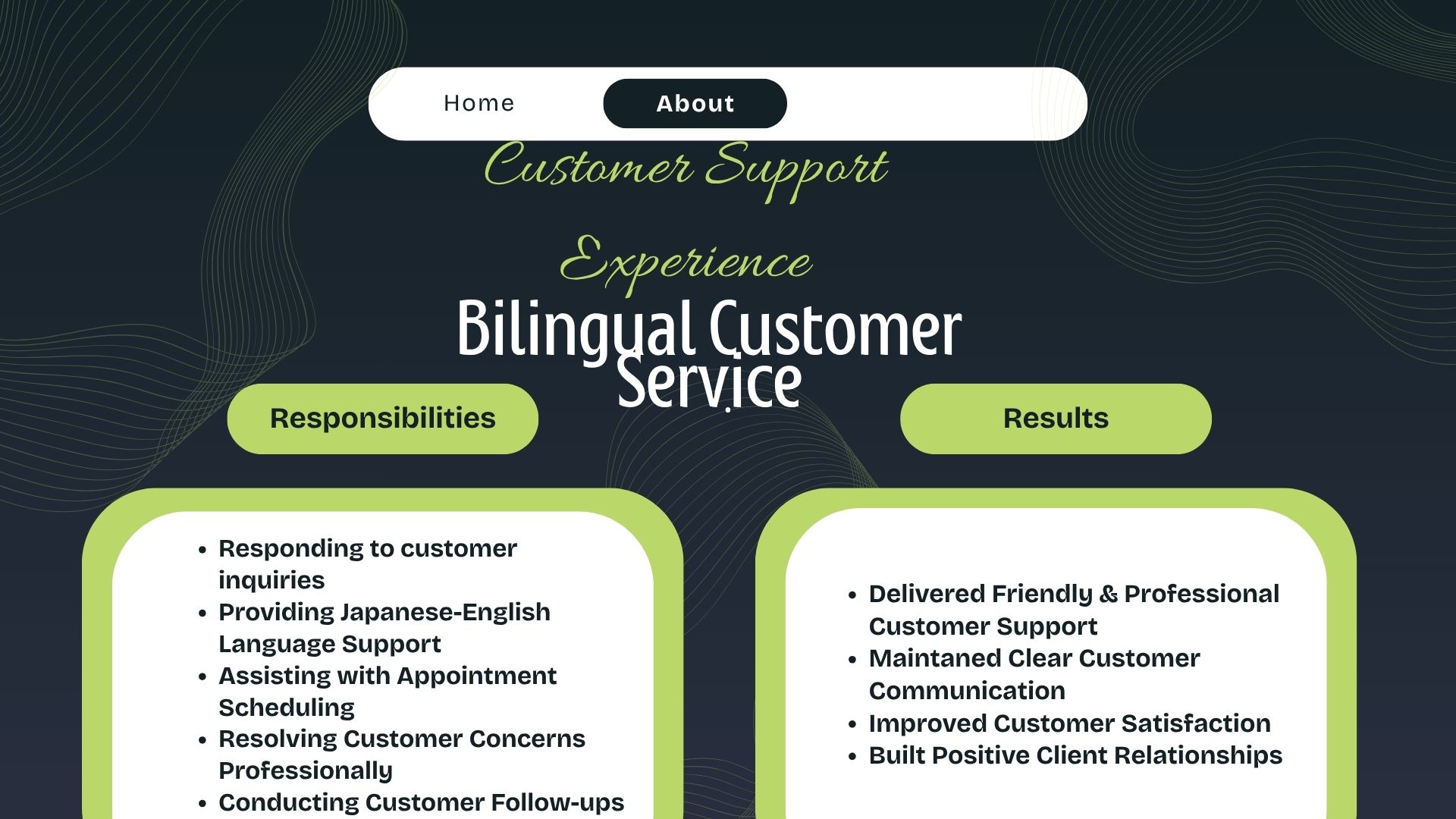 Home About

Customer Support

Experience

Bilingual Customer Service

Responsibilities

Results

- Responding to customer inquiries
- Providing Japanese-English Language Support
- Assisting with Appointment Scheduling
- Resolving Customer Concerns Professionally
- Conducting Customer Follow-ups

- Delivered Friendly & Professional Customer Support
- Maintaned Clear Customer Communication
- Improved Customer Satisfaction
- Built Positive Client Relationships